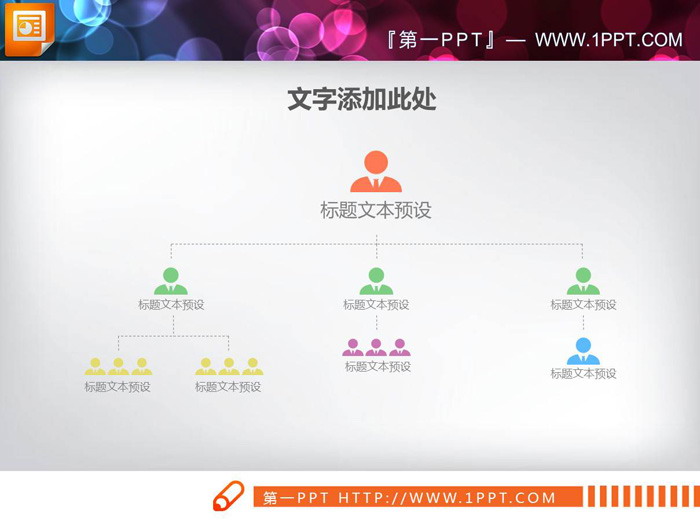 『第一PPT』— WWW.1PPT.COM

文字添加此处

标题文本预设

标题文本预设

标题文本预设

标题文本预设

标题文本预设

标题文本预设

标题文本预设

标题文本预设

第一PPT HTTP://WWW.1PPT.COM